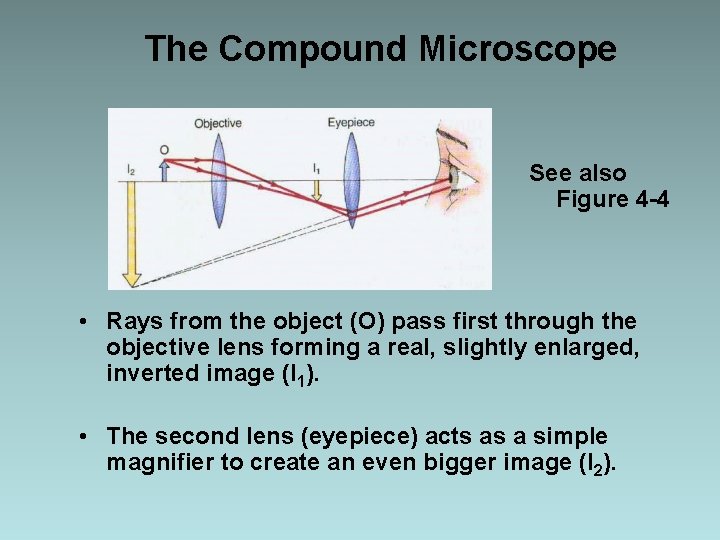 The Compound Microscope

Objective

Eyepiece

O

$I_2$

$I_1$

See also Figure 4-4

• Rays from the object (O) pass first through the objective lens forming a real, slightly enlarged, inverted image ($I_1$).

• The second lens (eyepiece) acts as a simple magnifier to create an even bigger image ($I_2$).